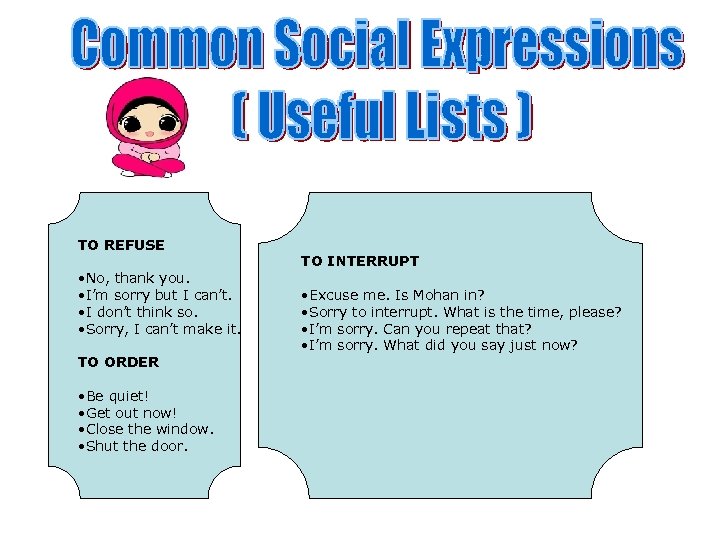 Common Social Expressions
( Useful Lists )

TO REFUSE

•No, thank you.
•I'm sorry but I can't.
•I don't think so.
•Sorry, I can't make it.

TO ORDER

•Be quiet!
•Get out now!
•Close the window.
•Shut the door.

TO INTERRUPT

•Excuse me. Is Mohan in?
•Sorry to interrupt. What is the time, please?
•I'm sorry. Can you repeat that?
•I'm sorry. What did you say just now?